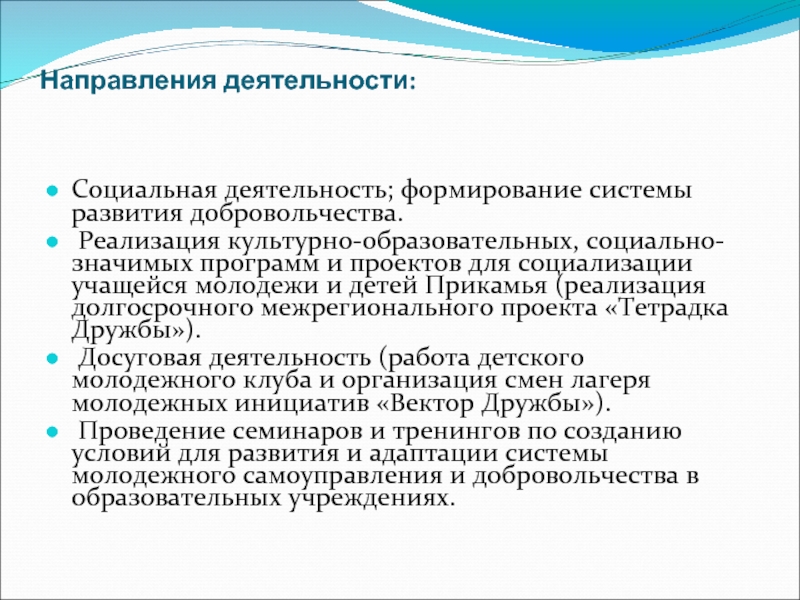 Направления деятельности:

- Социальная деятельность; формирование системы развития добровольчества.
- Реализация культурно-образовательных, социально-значимых программ и проектов для социализации учащейся молодежи и детей Прикамья (реализация долгосрочного межрегионального проекта «Тетрадка Дружбы»).
- Досуговая деятельность (работа детского молодежного клуба и организация смен лагеря молодежных инициатив «Вектор Дружбы»).
- Проведение семинаров и тренингов по созданию условий для развития и адаптации системы молодежного самоуправления и добровольчества в образовательных учреждениях.